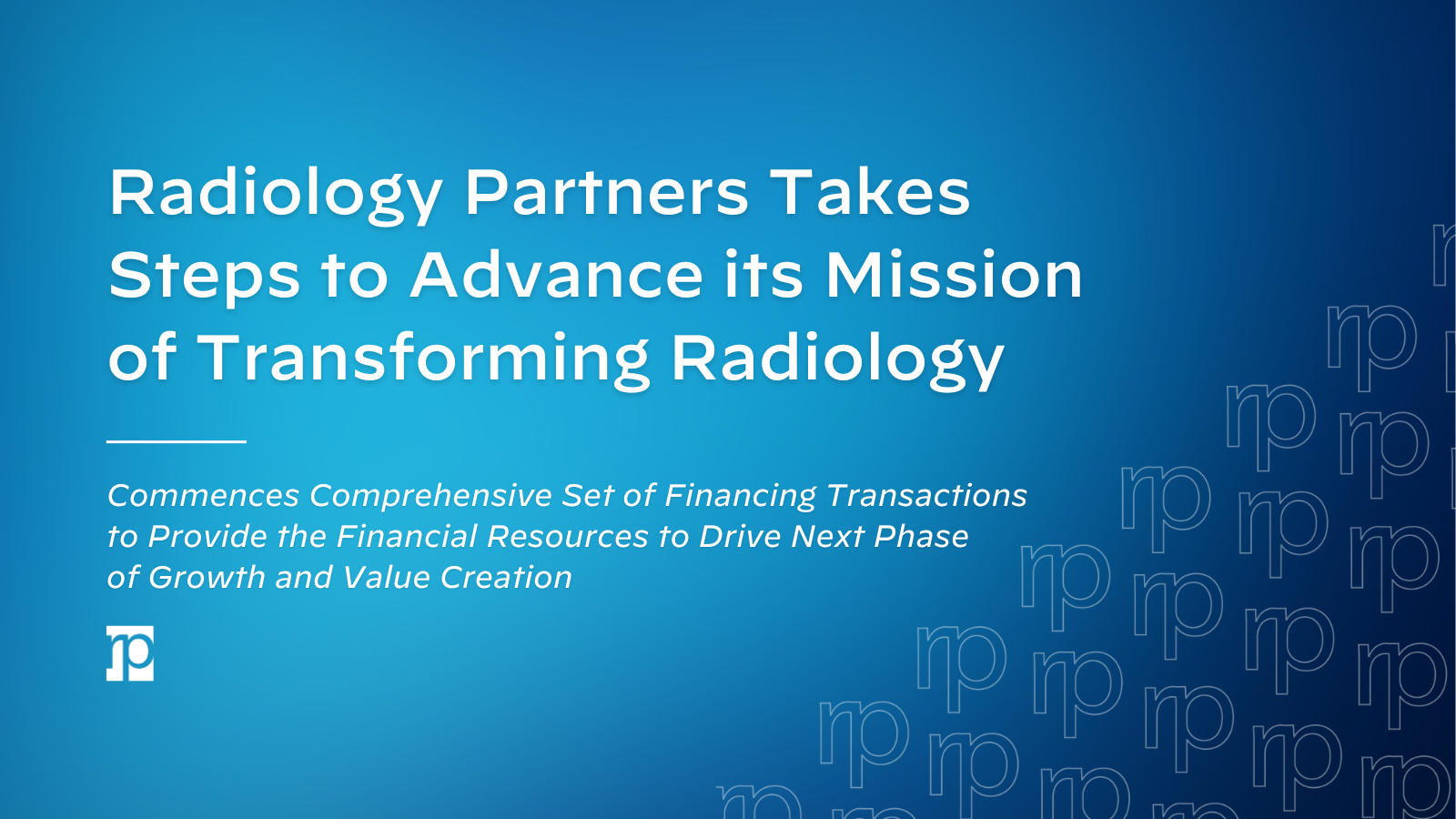 Radiology Partners Takes Steps to Advance its Mission of Transforming Radiology

Commences Comprehensive Set of Financing Transactions to Provide the Financial Resources to Drive Next Phase of Growth and Value Creation

rp